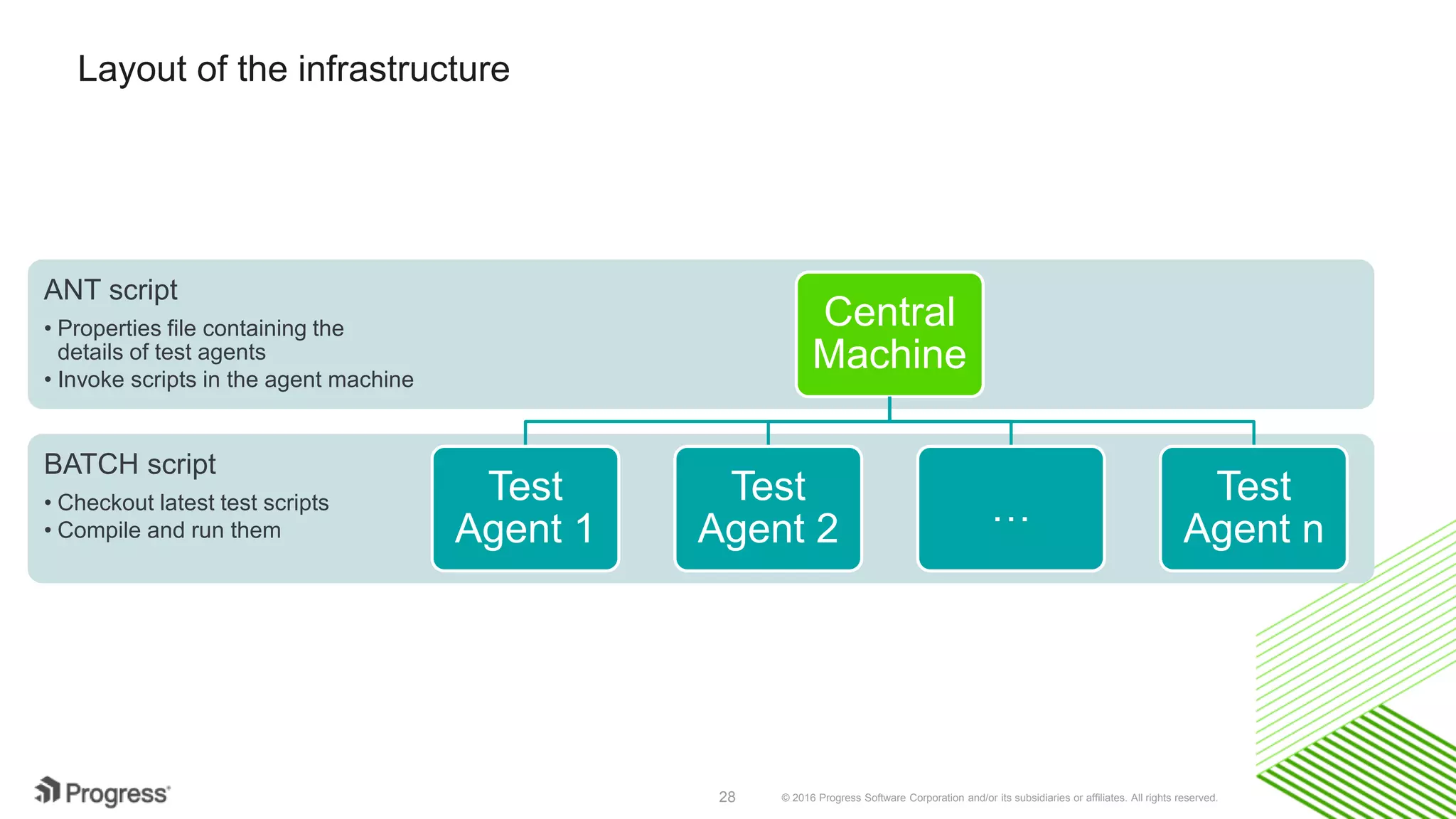 Layout of the infrastructure

ANT script
• Properties file containing the details of test agents
• Invoke scripts in the agent machine

Central Machine

BATCH script
• Checkout latest test scripts
• Compile and run them

Test Agent 1

Test Agent 2

…

Test Agent n

Progress

28

© 2016 Progress Software Corporation and/or its subsidiaries or affiliates. All rights reserved.